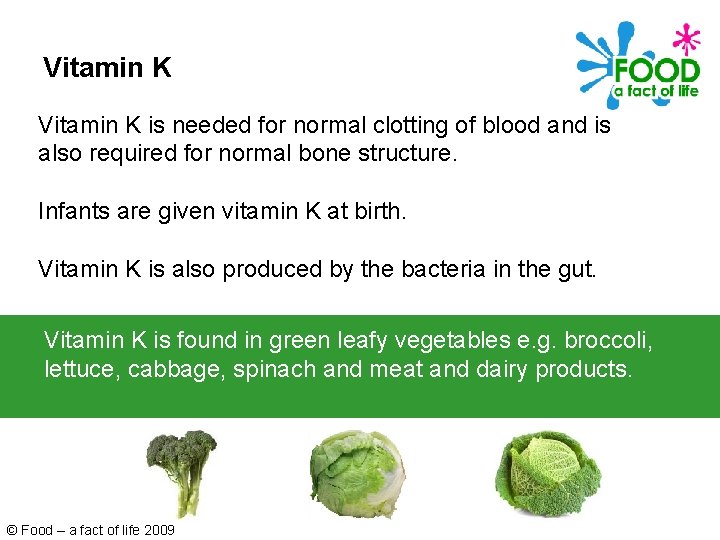 Vitamin K

FOOD
a fact of life

Vitamin K is needed for normal clotting of blood and is also required for normal bone structure.

Infants are given vitamin K at birth.

Vitamin K is also produced by the bacteria in the gut.

Vitamin K is found in green leafy vegetables e.g. broccoli, lettuce, cabbage, spinach and meat and dairy products.

© Food – a fact of life 2009